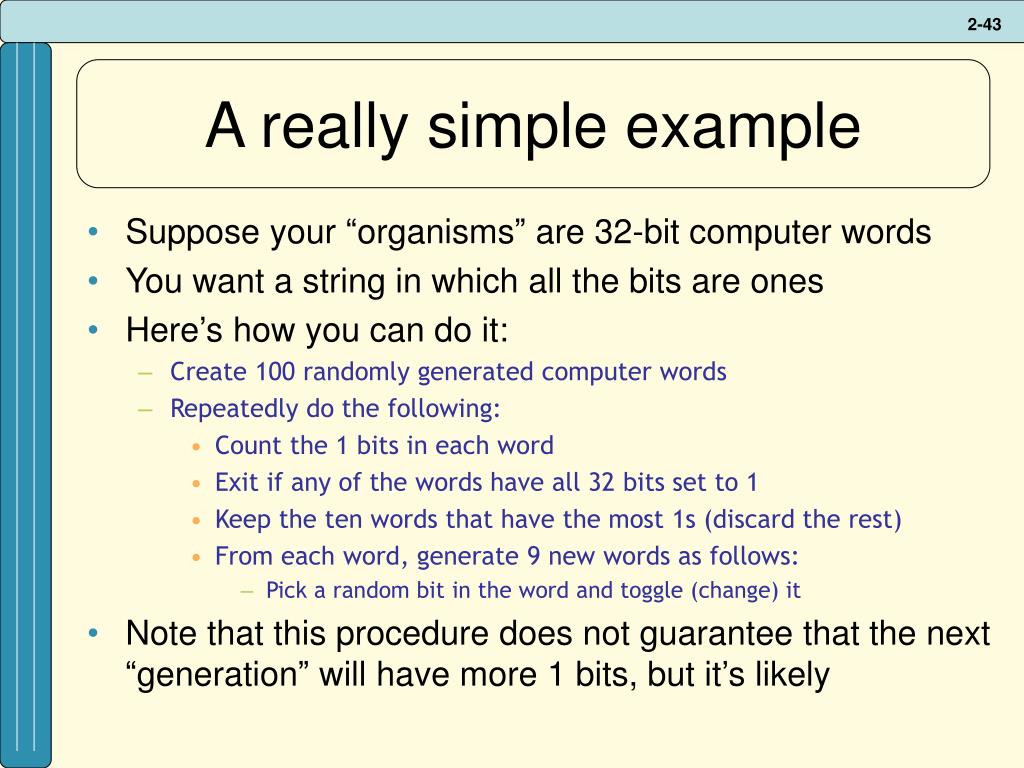 2-43

A really simple example

• Suppose your “organisms” are 32-bit computer words
• You want a string in which all the bits are ones
• Here’s how you can do it:
– Create 100 randomly generated computer words
– Repeatedly do the following:
• Count the 1 bits in each word
• Exit if any of the words have all 32 bits set to 1
• Keep the ten words that have the most 1s (discard the rest)
• From each word, generate 9 new words as follows:
– Pick a random bit in the word and toggle (change) it
• Note that this procedure does not guarantee that the next “generation” will have more 1 bits, but it’s likely